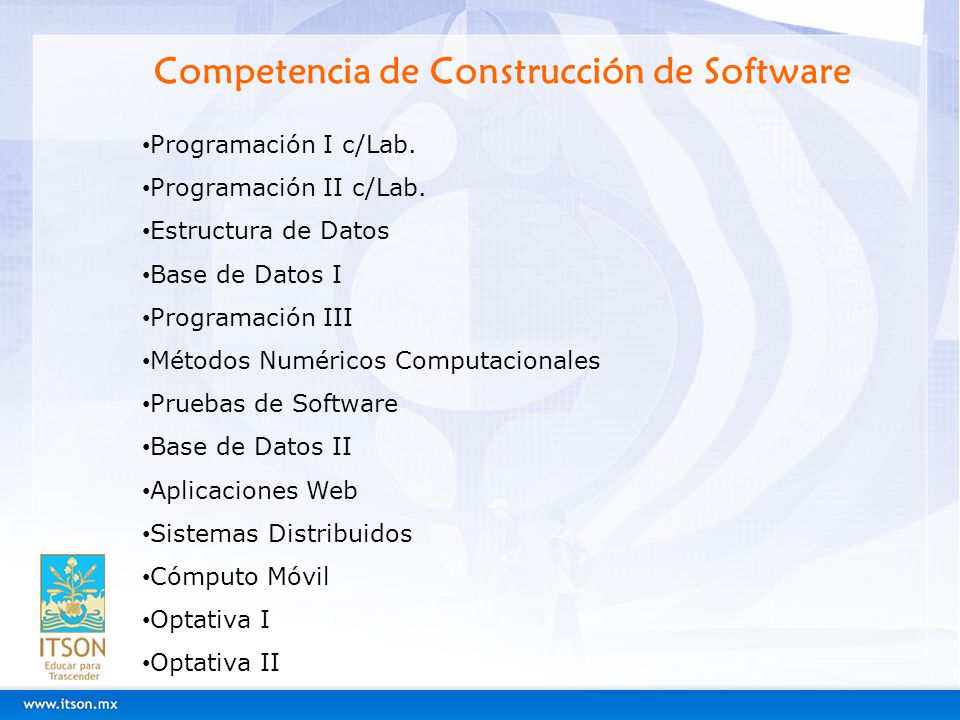 Competencia de Construcción de Software

•Programación I c/Lab.
•Programación II c/Lab.
•Estructura de Datos
•Base de Datos I
•Programación III
•Métodos Numéricos Computacionales
•Pruebas de Software
•Base de Datos II
•Aplicaciones Web
•Sistemas Distribuidos
•Cómputo Móvil
•Optativa I
•Optativa II

ITSON
Educar para Trascender

www.itson.mx